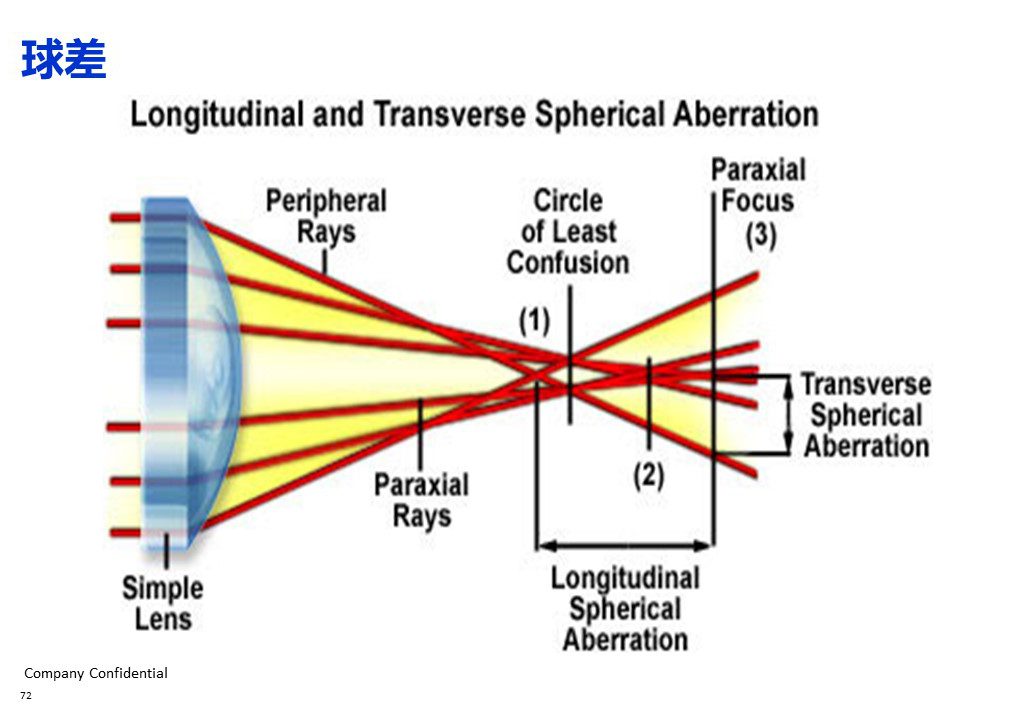 球差

Longitudinal and Transverse Spherical Aberration

Peripheral Rays

Circle of Least Confusion

Paraxial Focus (3)

(1)

Transverse Spherical Aberration

Paraxial Rays

(2)

Simple Lens

Longitudinal Spherical Aberration

Company Confidential

72